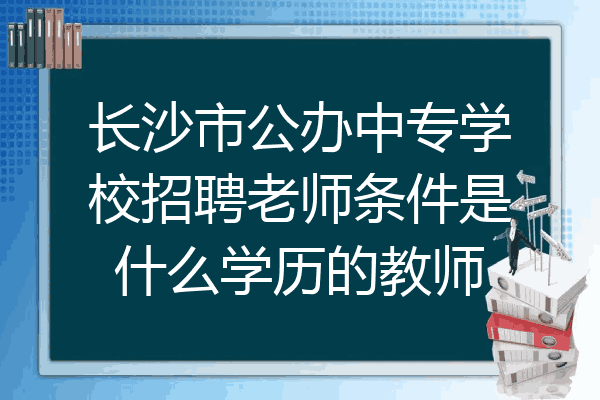 长沙市公办中专学校招聘老师条件是什么学历的教师